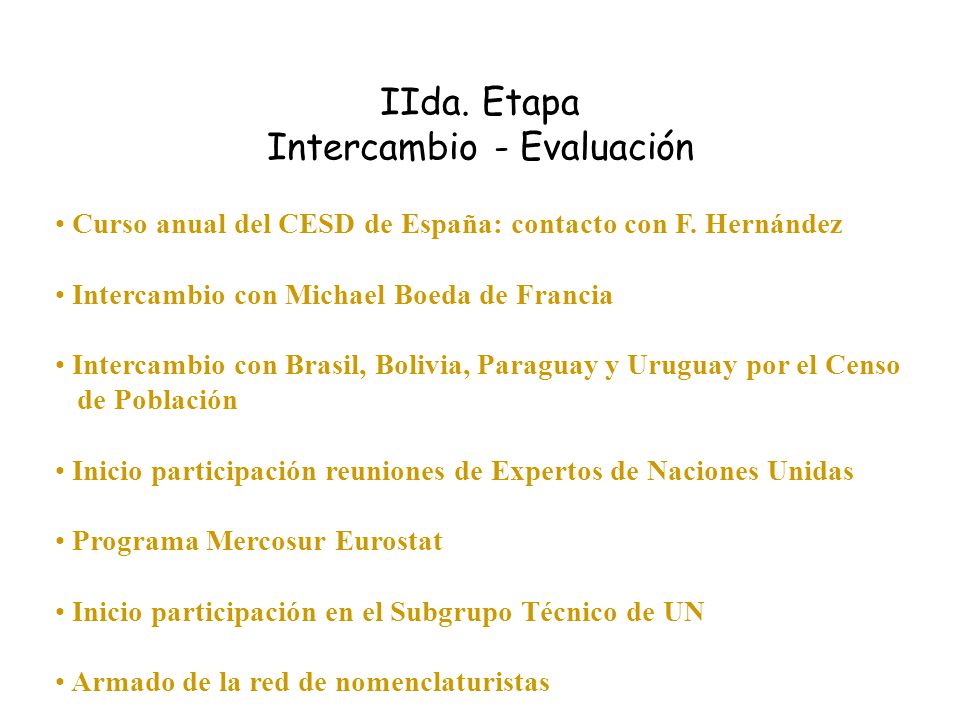 IIda. Etapa
Intercambio - Evaluación

• Curso anual del CESD de España: contacto con F. Hernández

• Intercambio con Michael Boeda de Francia

• Intercambio con Brasil, Bolivia, Paraguay y Uruguay por el Censo de Población

• Inicio participación reuniones de Expertos de Naciones Unidas

• Programa Mercosur Eurostat

• Inicio participación en el Subgrupo Técnico de UN

• Armado de la red de nomenclaturistas